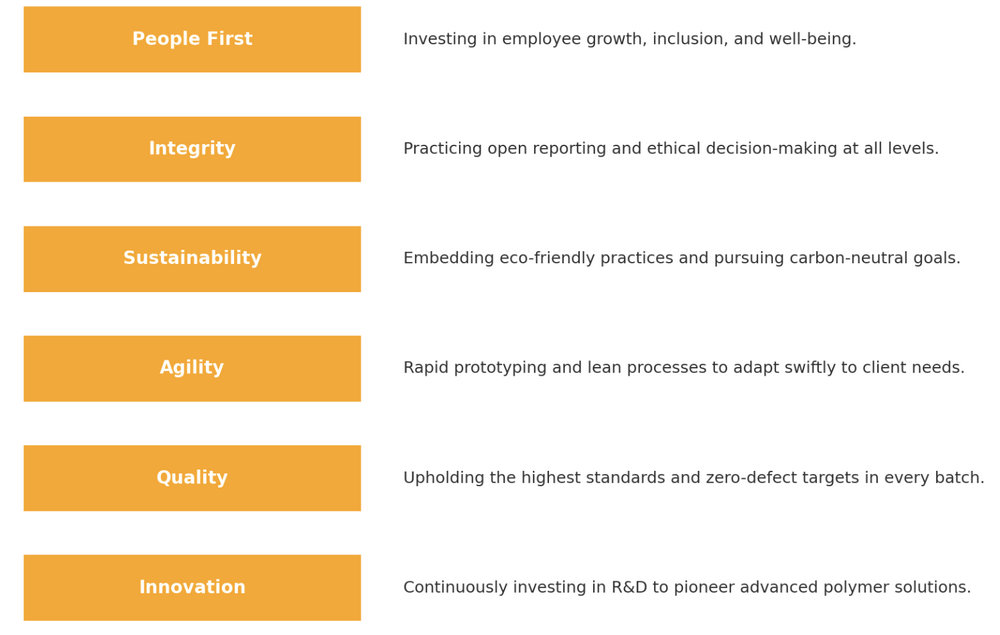 People First

Investing in employee growth, inclusion, and well-being.

Integrity

Practicing open reporting and ethical decision-making at all levels.

Sustainability

Embedding eco-friendly practices and pursuing carbon-neutral goals.

Agility

Rapid prototyping and lean processes to adapt swiftly to client needs.

Quality

Upholding the highest standards and zero-defect targets in every batch.

Innovation

Continuously investing in R&D to pioneer advanced polymer solutions.